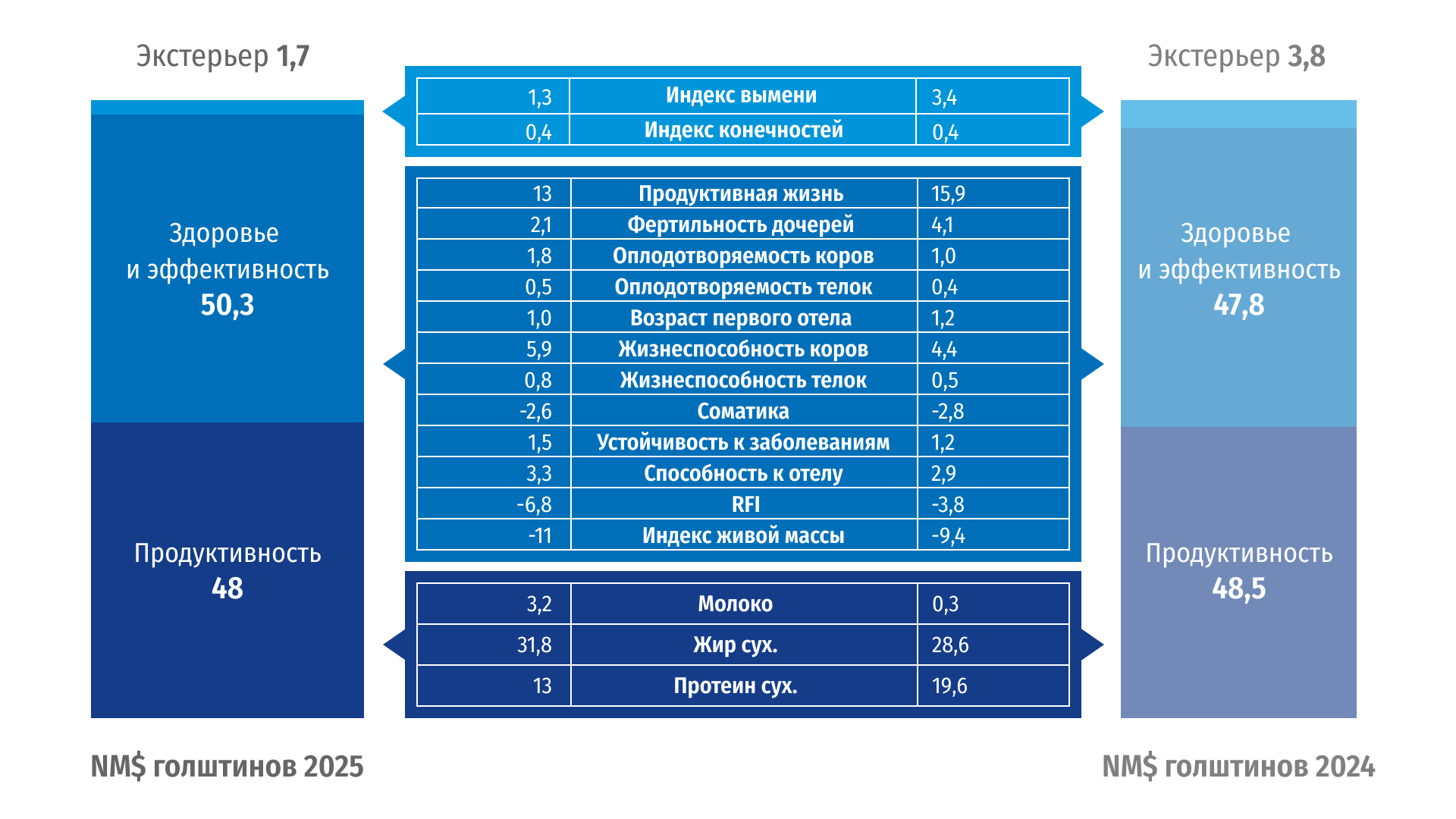 Экстерьер 1,7

Здоровье и эффективность 50,3

Продуктивность 48

NM$ голштинов 2025

| 1,3 | Индекс вымени | 3,4 |
|---|---|---|
| 0,4 | Индекс конечностей | 0,4 |

| 13 | Продуктивная жизнь | 15,9 |
|---|---|---|
| 2,1 | Фертильность дочерей | 4,1 |
| 1,8 | Оплодотворяемость коров | 1,0 |
| 0,5 | Оплодотворяемость телок | 0,4 |
| 1,0 | Возраст первого отела | 1,2 |
| 5,9 | Жизнеспособность коров | 4,4 |
| 0,8 | Жизнеспособность телок | 0,5 |
| -2,6 | Соматика | -2,8 |
| 1,5 | Устойчивость к заболеваниям | 1,2 |
| 3,3 | Способность к отелу | 2,9 |
| -6,8 | RFI | -3,8 |
| -11 | Индекс живой массы | -9,4 |

| 3,2 | Молоко | 0,3 |
|---|---|---|
| 31,8 | Жир сух. | 28,6 |
| 13 | Протеин сух. | 19,6 |

Экстерьер 3,8

Здоровье и эффективность 47,8

Продуктивность 48,5

NM$ голштинов 2024